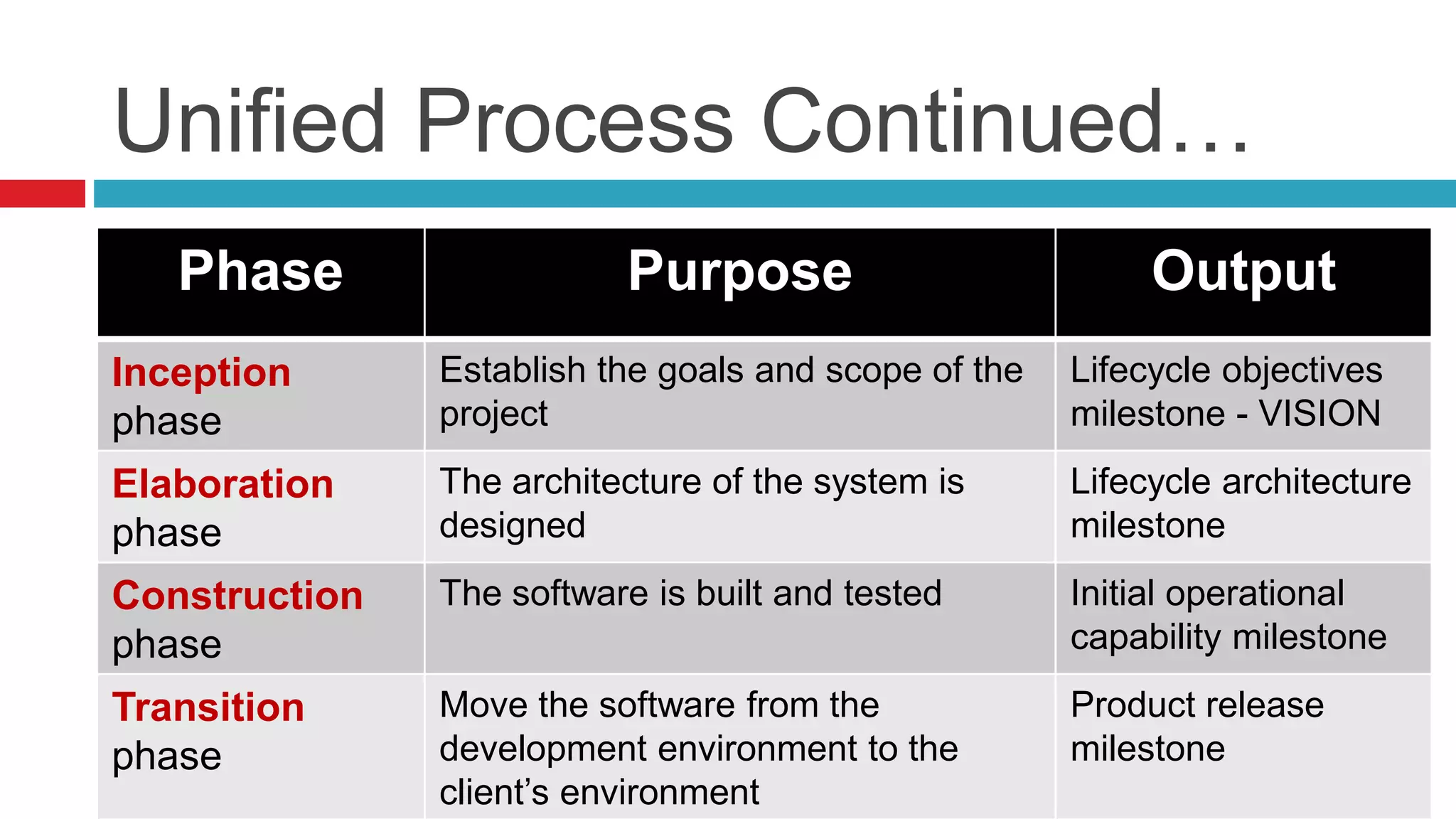 Unified Process Continued…

| Phase | Purpose | Output |
|---|---|---|
| Inception phase | Establish the goals and scope of the project | Lifecycle objectives milestone - VISION |
| Elaboration phase | The architecture of the system is designed | Lifecycle architecture milestone |
| Construction phase | The software is built and tested | Initial operational capability milestone |
| Transition phase | Move the software from the development environment to the client's environment | Product release milestone |